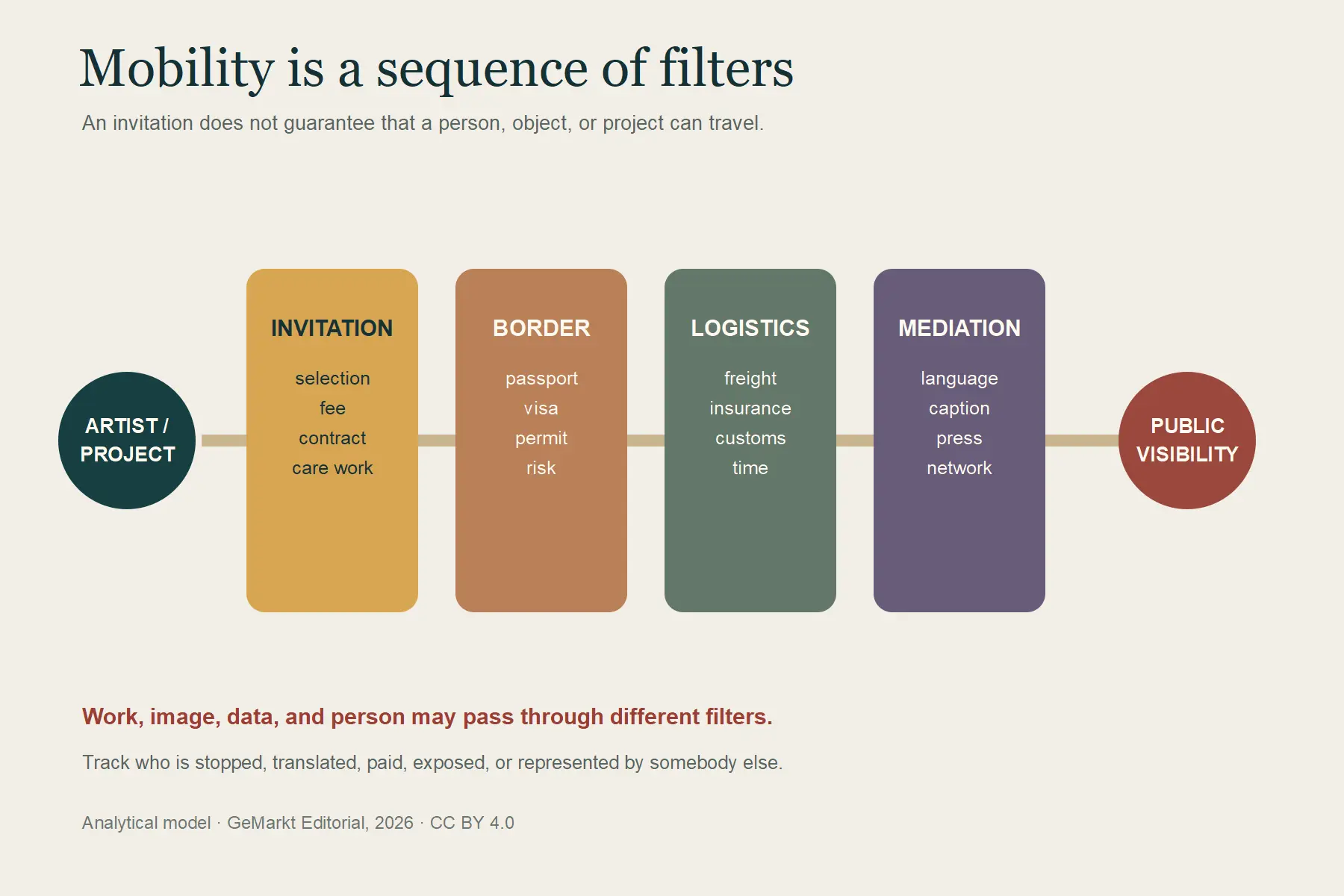 Mobility is a sequence of filters

An invitation does not guarantee that a person, object, or project can travel.

ARTIST / PROJECT

INVITATION
selection
fee
contract
care work

BORDER
passport
visa
permit
risk

LOGISTICS
freight
insurance
customs
time

MEDIATION
language
caption
press
network

PUBLIC VISIBILITY

Work, image, data, and person may pass through different filters.

Track who is stopped, translated, paid, exposed, or represented by somebody else.

Analytical model · GeMarkt Editorial, 2026 · CC BY 4.0